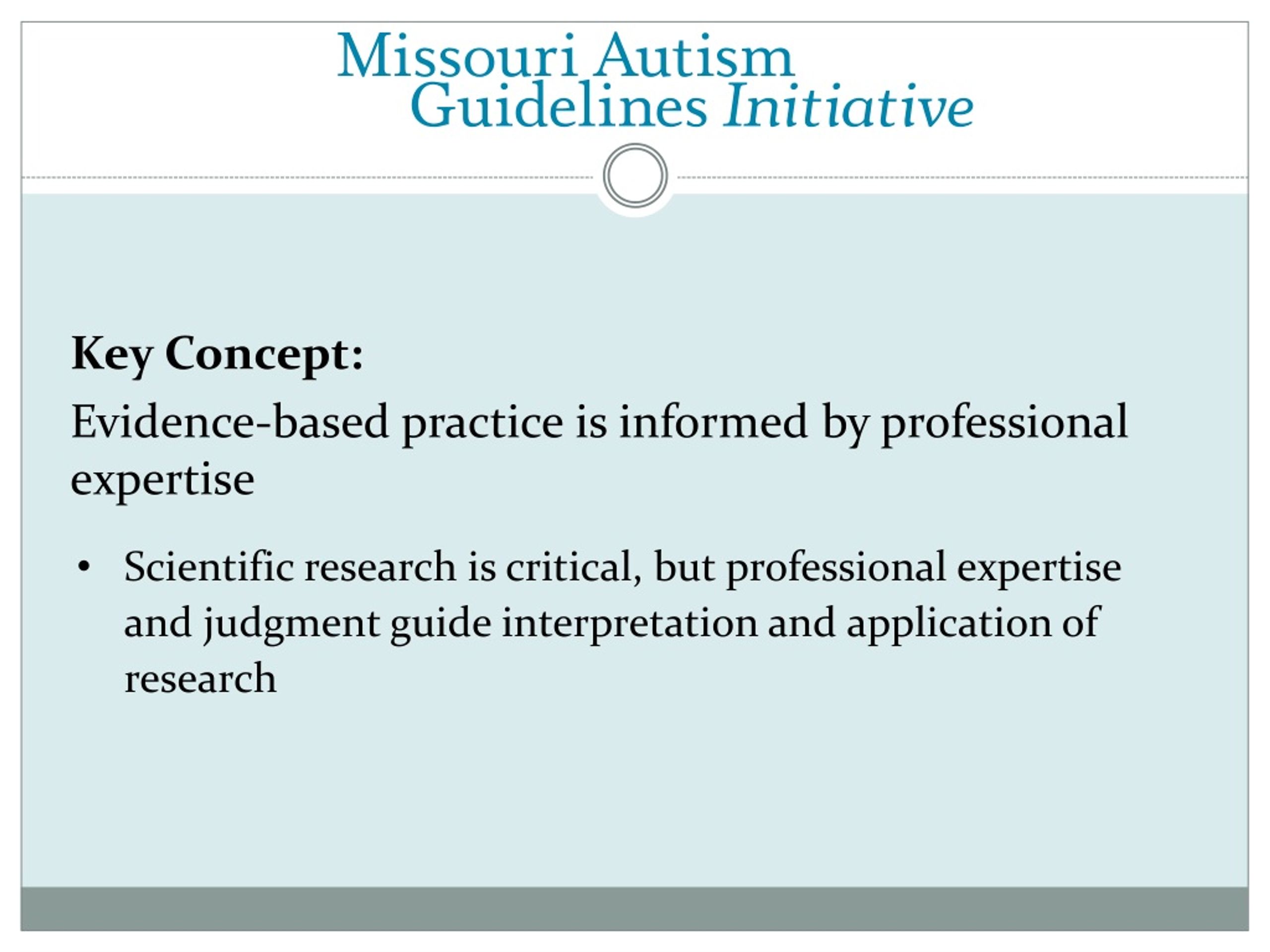 Missouri Autism Guidelines Initiative

Key Concept:

Evidence-based practice is informed by professional expertise

• Scientific research is critical, but professional expertise and judgment guide interpretation and application of research